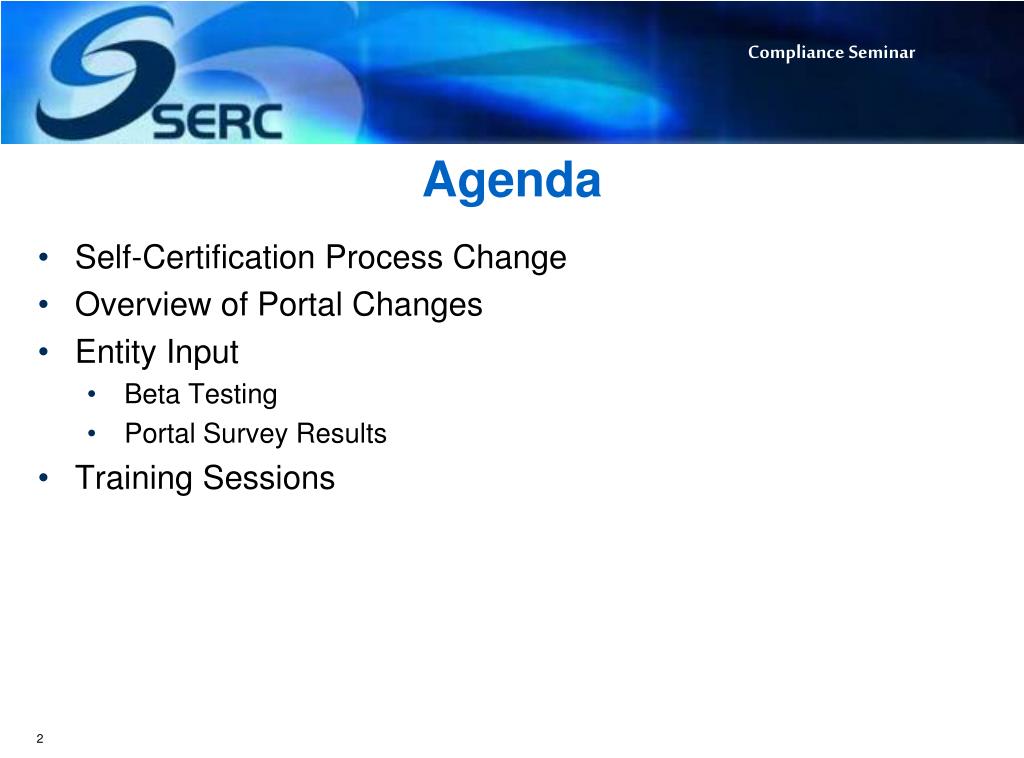 SERC

Compliance Seminar

Agenda

• Self-Certification Process Change
• Overview of Portal Changes
• Entity Input
  • Beta Testing
  • Portal Survey Results
• Training Sessions

2